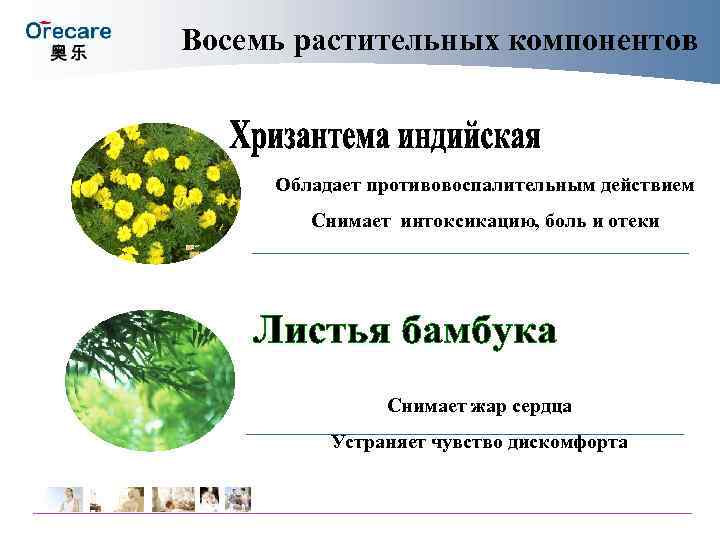 Orecare
奥乐

Восемь растительных компонентов

Хризантема индийская

Обладает противовоспалительным действием

Снимает интоксикацию, боль и отеки

Листья бамбука

Снимает жар сердца

Устраняет чувство дискомфорта